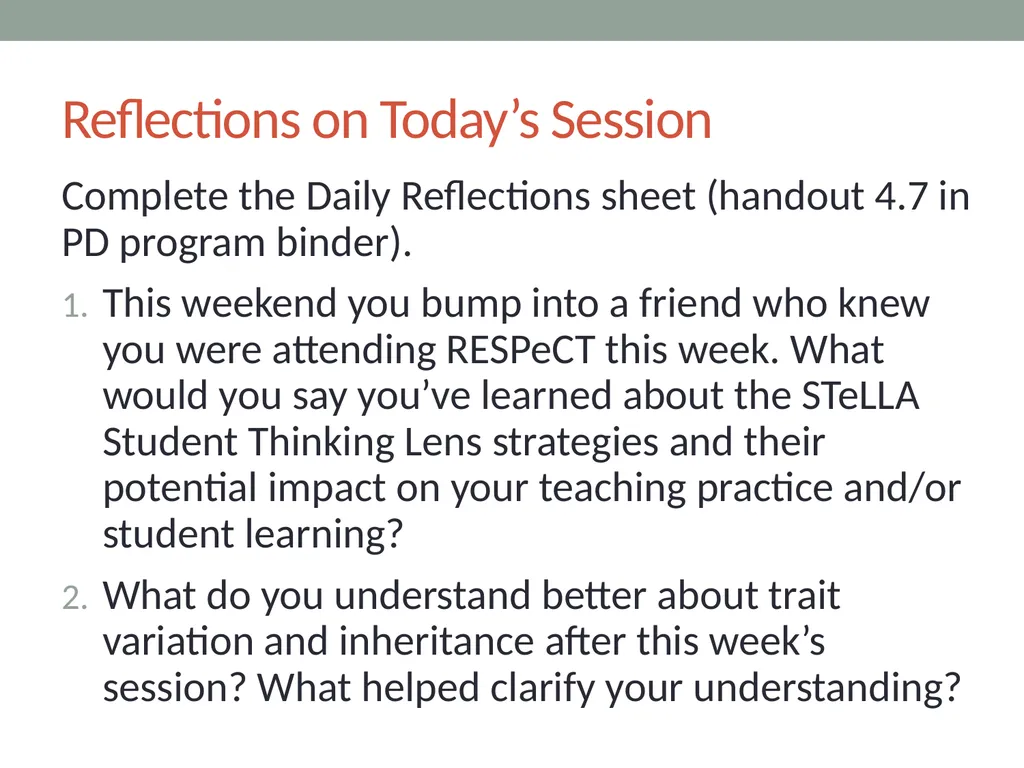 Reflections on Today’s Session

Complete the Daily Reflections sheet (handout 4.7 in PD program binder).

1. This weekend you bump into a friend who knew you were attending RESPeCT this week. What would you say you’ve learned about the STeLLA Student Thinking Lens strategies and their potential impact on your teaching practice and/or student learning?

2. What do you understand better about trait variation and inheritance after this week’s session? What helped clarify your understanding?